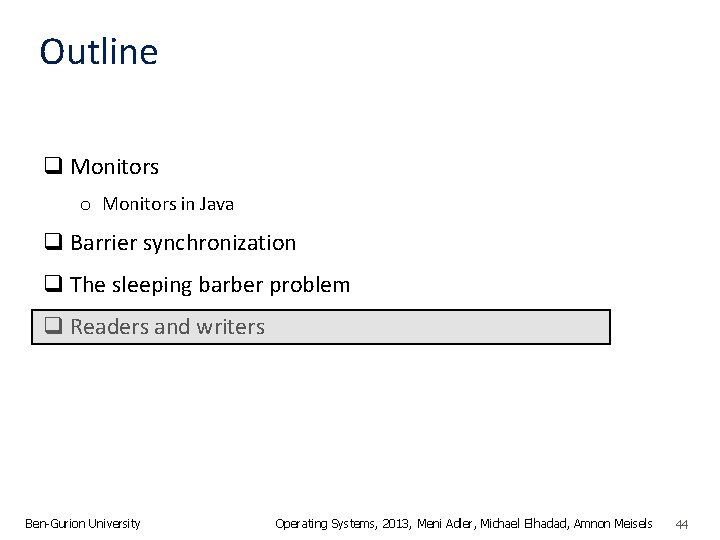 Outline

❑ Monitors

o Monitors in Java

❑ Barrier synchronization

❑ The sleeping barber problem

❑ Readers and writers

Ben-Gurion University

Operating Systems, 2013, Meni Adler, Michael Elhadad, Amnon Meisels

44